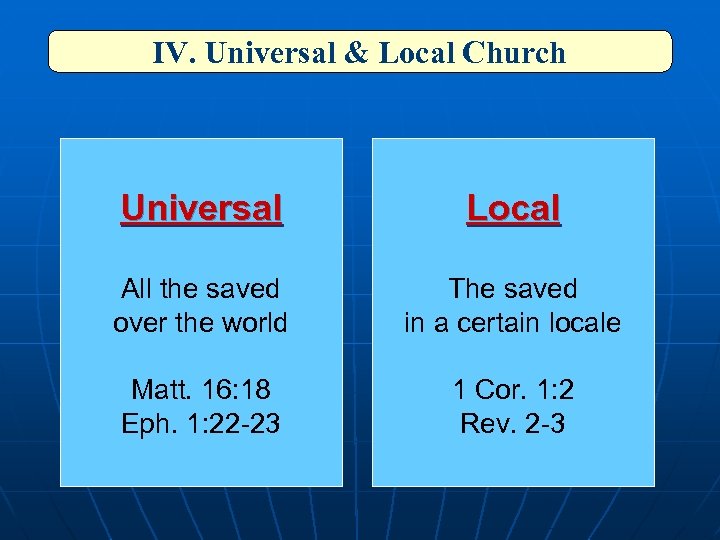 IV. Universal & Local Church

Universal

All the saved over the world

Matt. 16:18
Eph. 1:22-23

Local

The saved in a certain locale

1 Cor. 1:2
Rev. 2-3